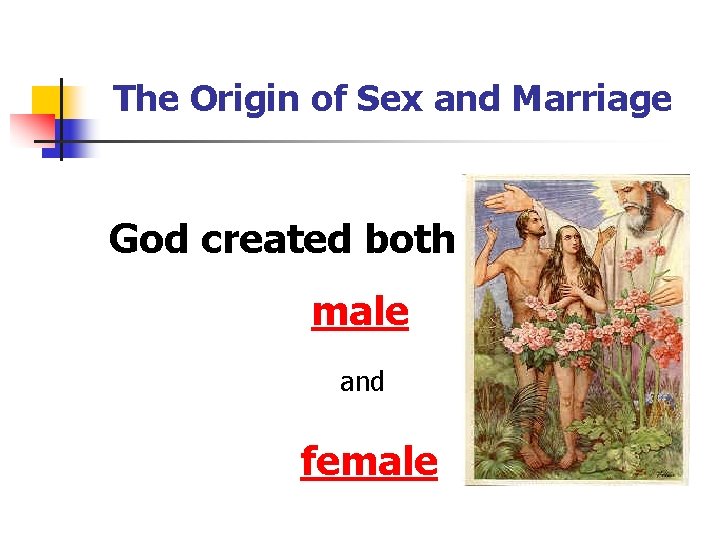 The Origin of Sex and Marriage

God created both

male

and

female